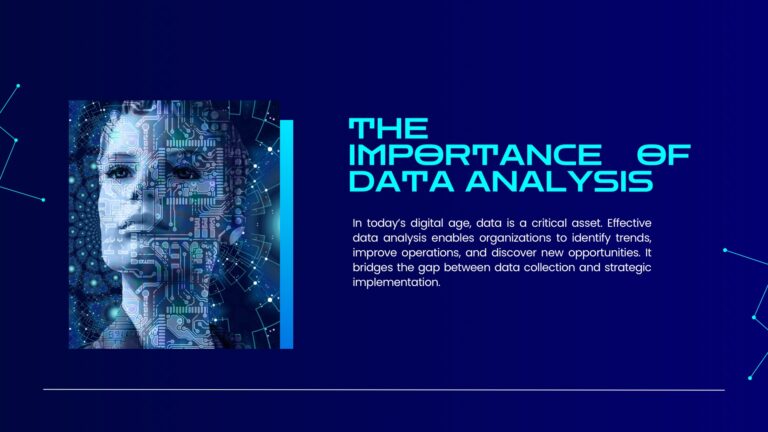 THE IMPORTANCE OF DATA ANALYSIS

In today's digital age, data is a critical asset. Effective data analysis enables organizations to identify trends, improve operations, and discover new opportunities. It bridges the gap between data collection and strategic implementation.